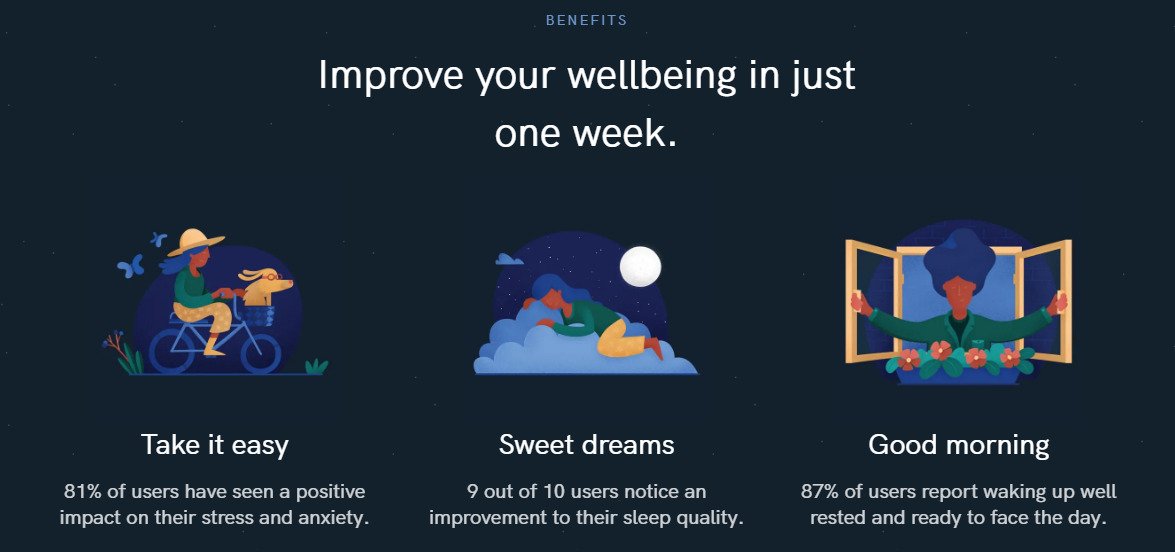 BENEFITS

Improve your wellbeing in just one week.

Take it easy

81% of users have seen a positive impact on their stress and anxiety.

Sweet dreams

9 out of 10 users notice an improvement to their sleep quality.

Good morning

87% of users report waking up well rested and ready to face the day.